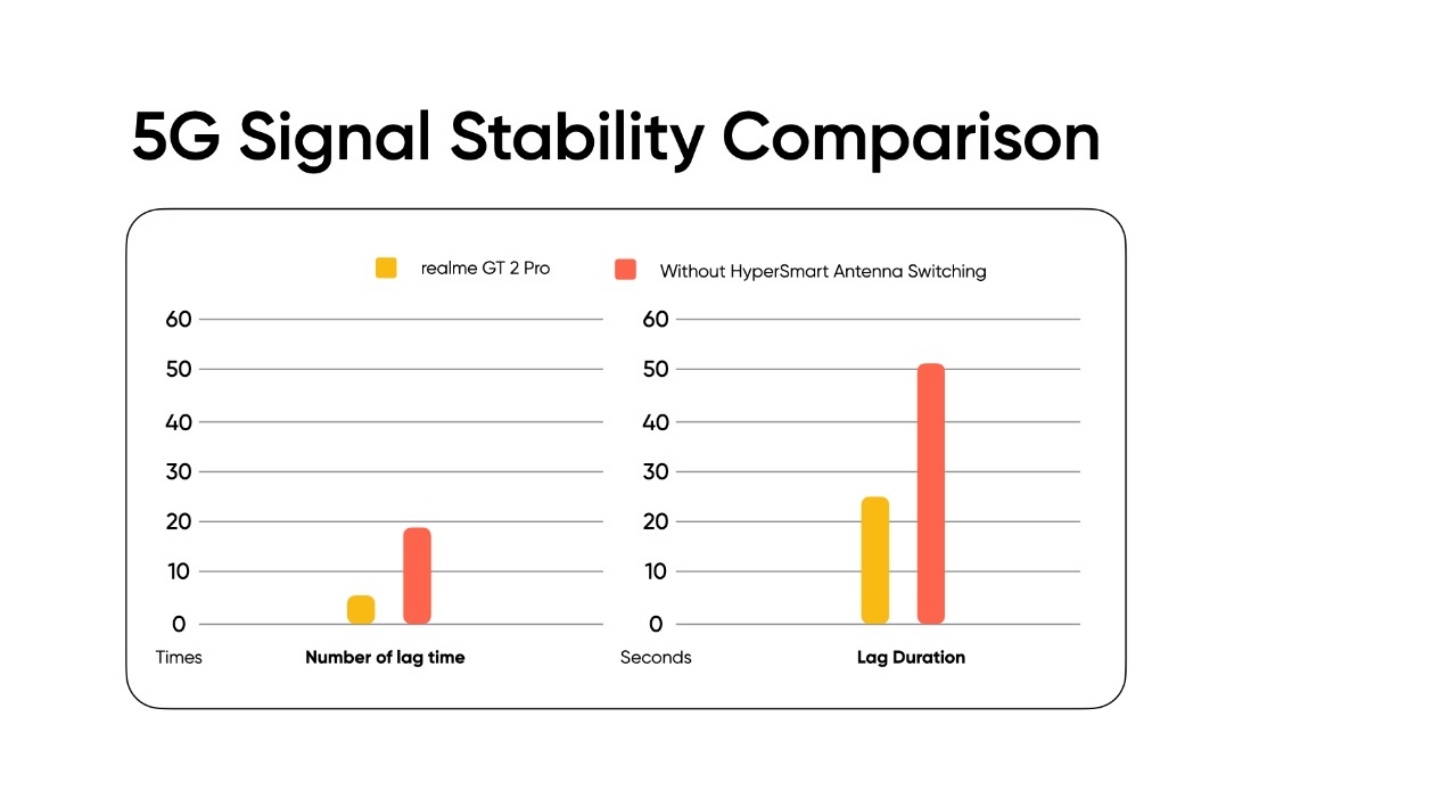 5G Signal Stability Comparison

realme GT 2 Pro
Without HyperSmart Antenna Switching

60
50
40
30
20
10
0
Times
Number of lag time

60
50
40
30
20
10
0
Seconds
Lag Duration